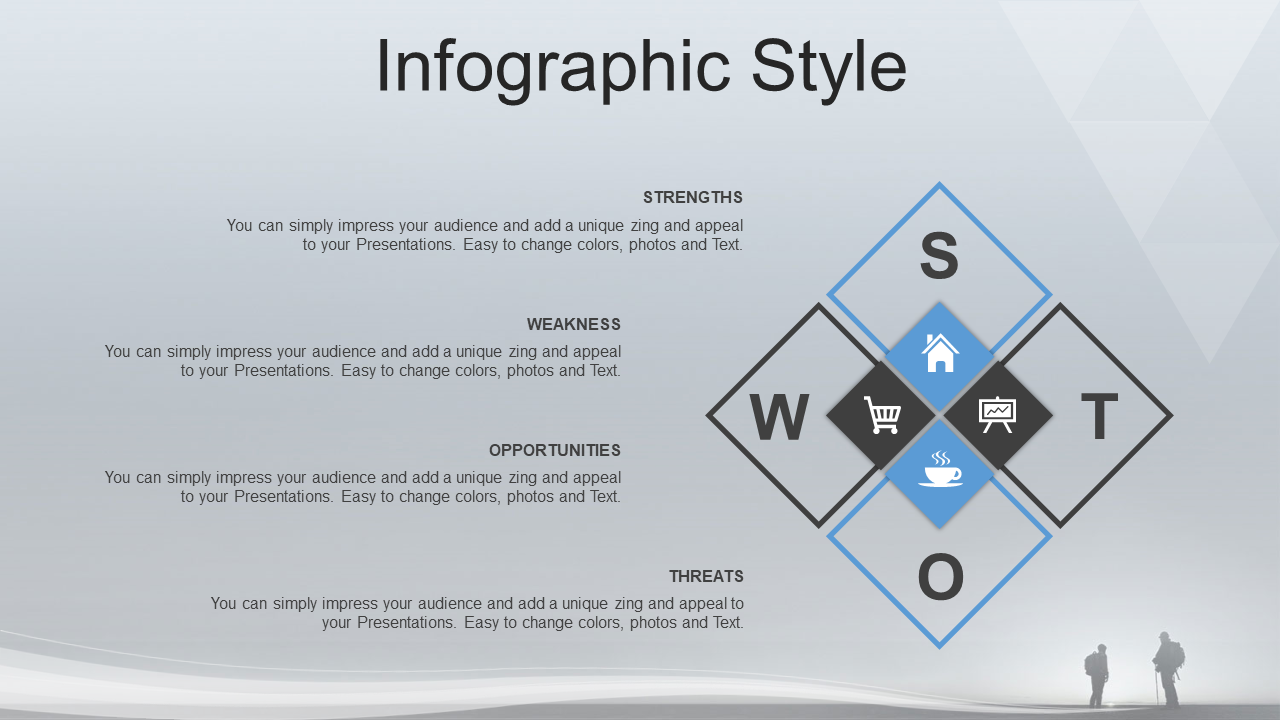 Infographic Style

STRENGTHS

You can simply impress your audience and add a unique zing and appeal to your Presentations. Easy to change colors, photos and Text.

WEAKNESS

You can simply impress your audience and add a unique zing and appeal to your Presentations. Easy to change colors, photos and Text.

OPPORTUNITIES

You can simply impress your audience and add a unique zing and appeal to your Presentations. Easy to change colors, photos and Text.

THREATS

You can simply impress your audience and add a unique zing and appeal to your Presentations. Easy to change colors, photos and Text.

S

W

T

O